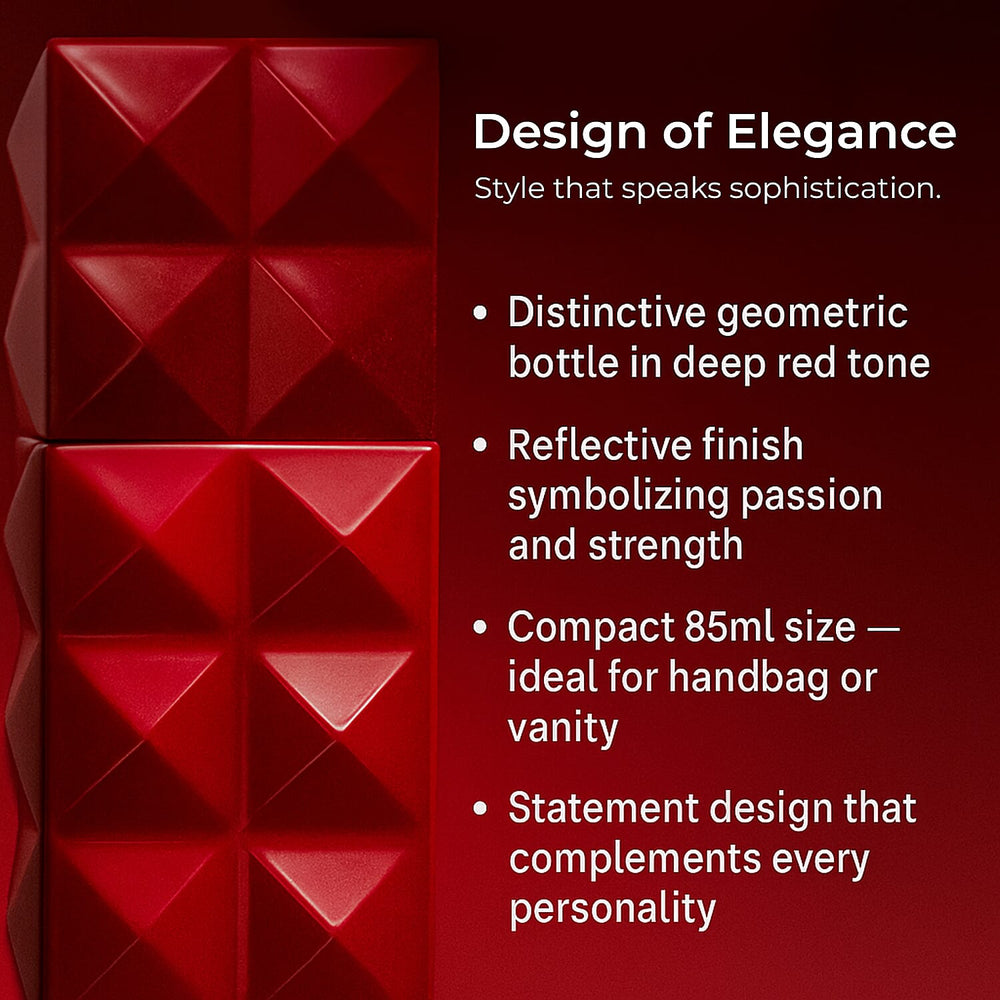 Design of Elegance

Style that speaks sophistication.

• Distinctive geometric bottle in deep red tone

• Reflective finish symbolizing passion and strength

• Compact 85ml size — ideal for handbag or vanity

• Statement design that complements every personality